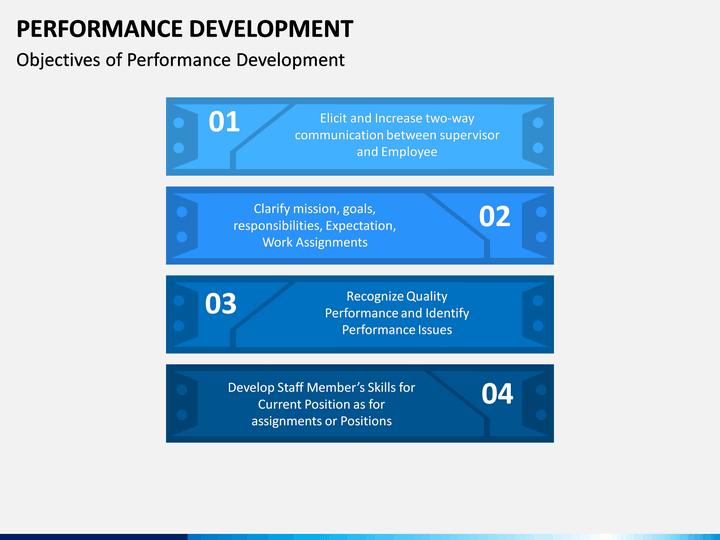 PERFORMANCE DEVELOPMENT

Objectives of Performance Development

01

Elicit and Increase two-way communication between supervisor and Employee

Clarify mission, goals, responsibilities, Expectation, Work Assignments

02

03

Recognize Quality Performance and Identify Performance Issues

Develop Staff Member's Skills for Current Position as for assignments or Positions

04